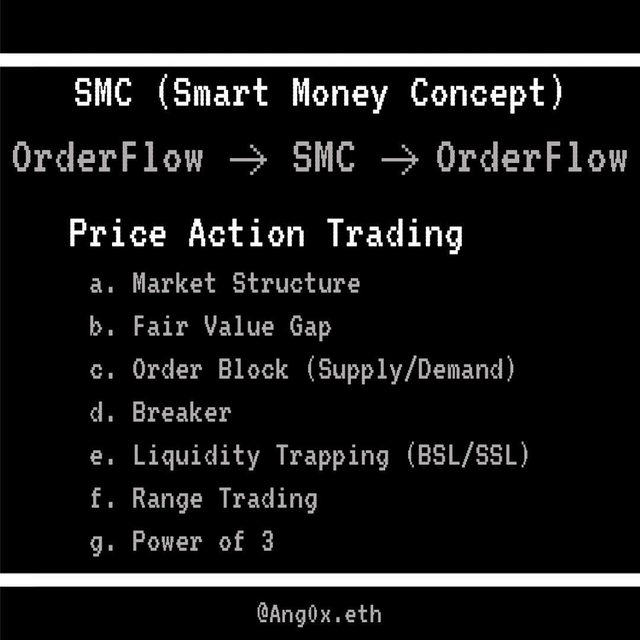 SMC (Smart Money Concept)

OrderFlow → SMC → OrderFlow

Price Action Trading

a. Market Structure
b. Fair Value Gap
c. Order Block (Supply/Demand)
d. Breaker
e. Liquidity Trapping (BSL/SSL)
f. Range Trading
g. Power of 3

@Ang0x.eth